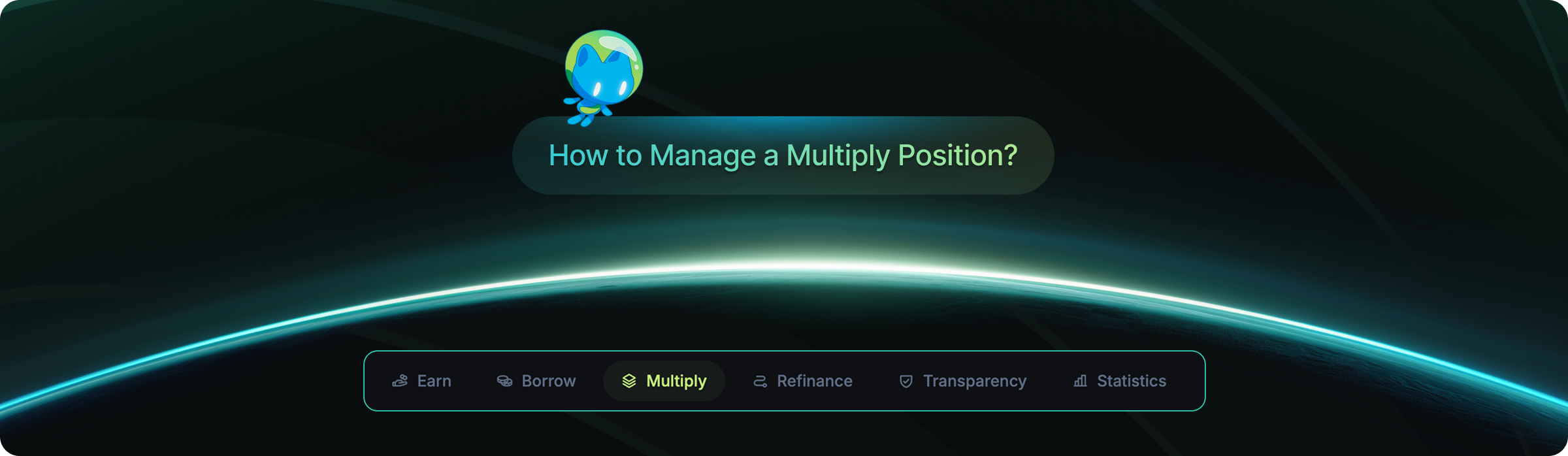 How to Manage a Multiply Position?

Earn Borrow Multiply Refinance Transparency Statistics